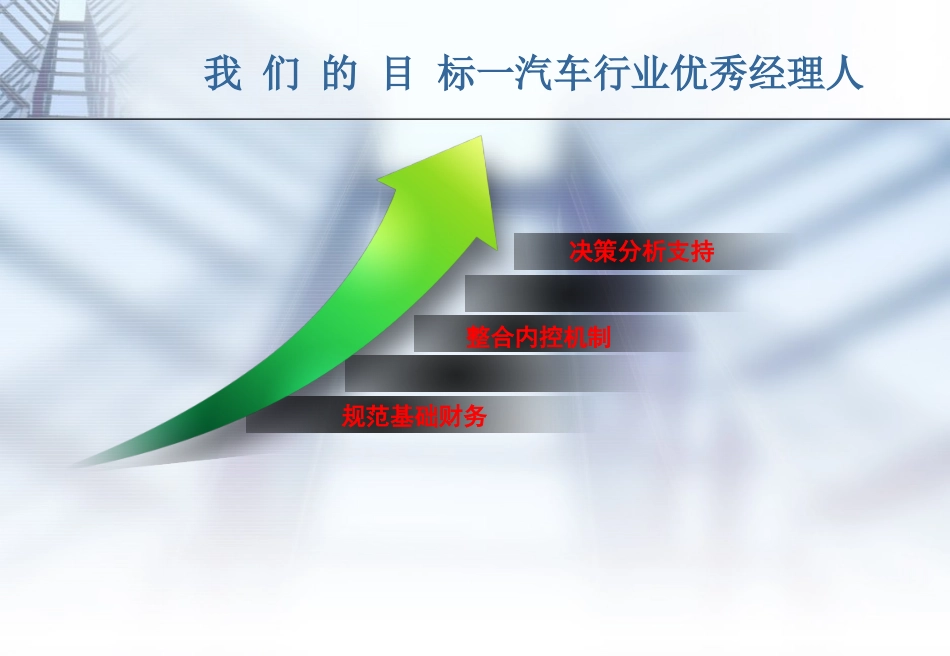 我 们 的 目 标—汽车行业优秀经理人

决策分析支持

整合内控机制

规范基础财务